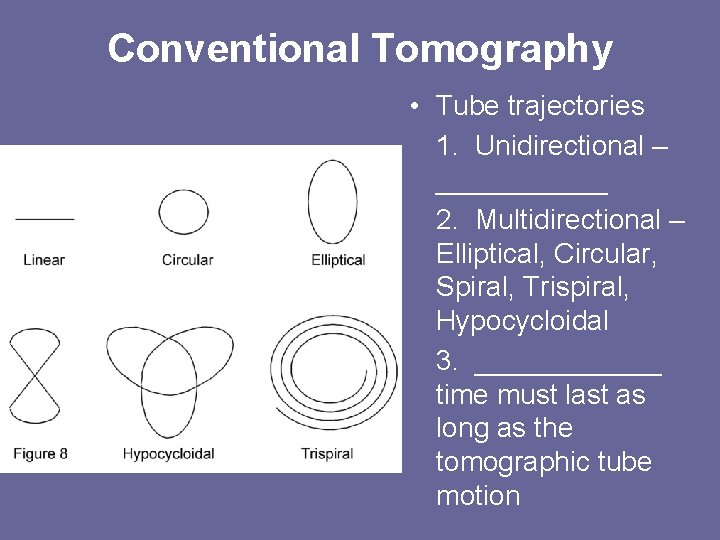 Conventional Tomography

Linear

Circular

Elliptical

Figure 8

Hypocycloidal

Trispiral

• Tube trajectories

1. Unidirectional – ___________

2. Multidirectional – Elliptical, Circular, Spiral, Trispiral, Hypocycloidal

3. ____________ time must last as long as the tomographic tube motion